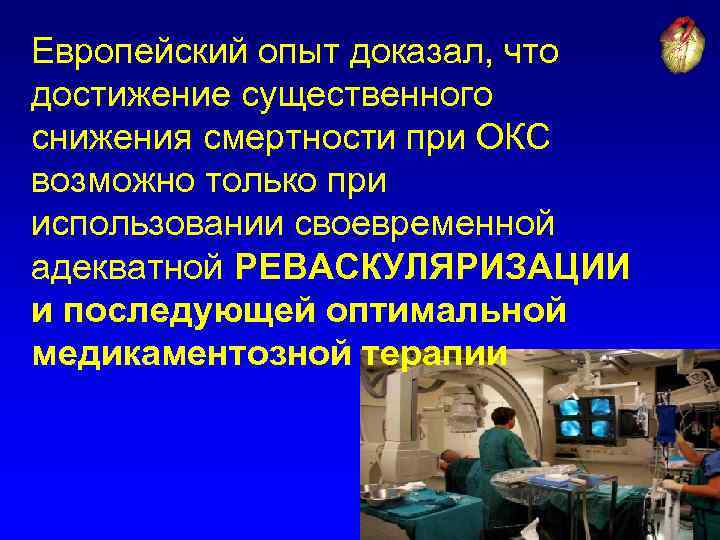 Европейский опыт доказал, что достижение существенного снижения смертности при ОКС возможно только при использовании своевременной адекватной РЕВАСКУЛЯРИЗАЦИИ и последующей оптимальной медикаментозной терапии